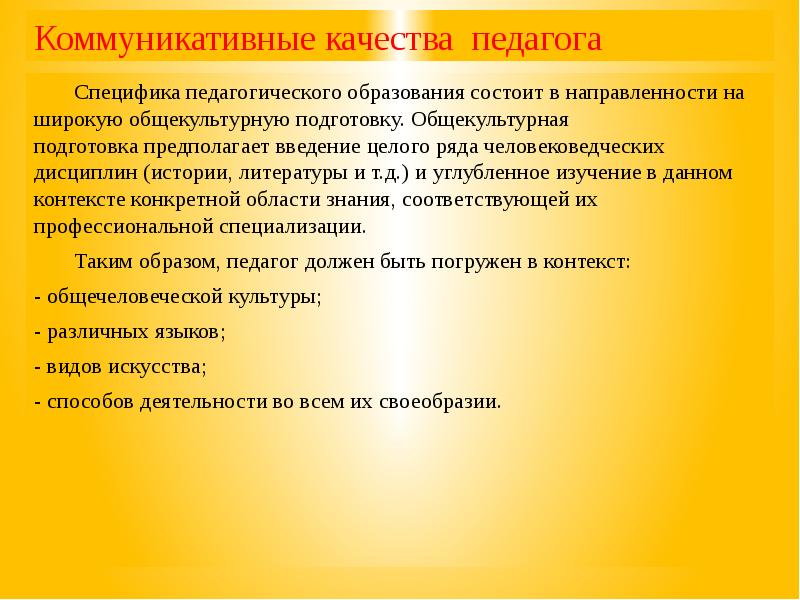 Коммуникативные качества педагога

Специфика педагогического образования состоит в направленности на широкую общекультурную подготовку. Общекультурная подготовка предполагает введение целого ряда человековедческих дисциплин (истории, литературы и т.д.) и углубленное изучение в данном контексте конкретной области знания, соответствующей их профессиональной специализации.

Таким образом, педагог должен быть погружен в контекст:

- общечеловеческой культуры;

- различных языков;

- видов искусства;

- способов деятельности во всем их своеобразии.